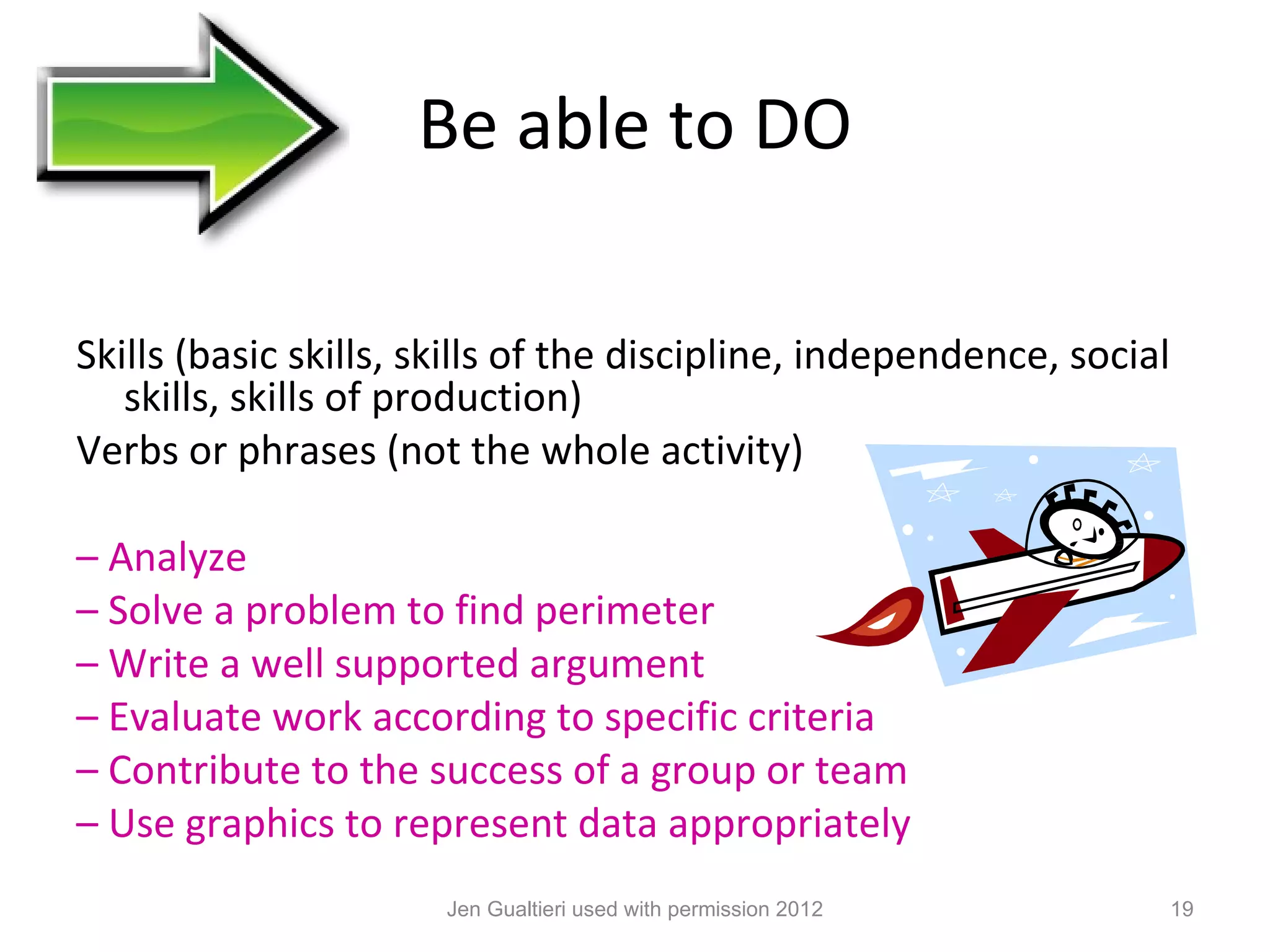 Be able to DO

Skills (basic skills, skills of the discipline, independence, social skills, skills of production)

Verbs or phrases (not the whole activity)

– Analyze
– Solve a problem to find perimeter
– Write a well supported argument
– Evaluate work according to specific criteria
– Contribute to the success of a group or team
– Use graphics to represent data appropriately

Jen Gualtieri used with permission 2012

19